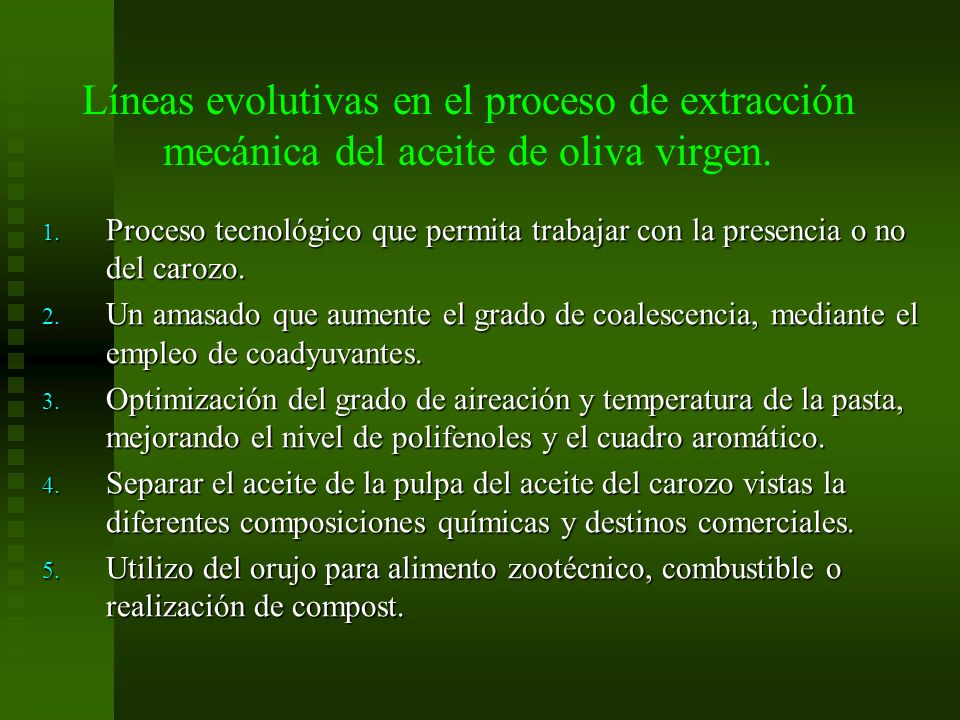 Líneas evolutivas en el proceso de extracción mecánica del aceite de oliva virgen.

1. Proceso tecnológico que permita trabajar con la presencia o no del carozo.
2. Un amasado que aumente el grado de coalescencia, mediante el empleo de coadyuvantes.
3. Optimización del grado de aireación y temperatura de la pasta, mejorando el nivel de polifenoles y el cuadro aromático.
4. Separar el aceite de la pulpa del aceite del carozo vistas la diferentes composiciones químicas y destinos comerciales.
5. Utilizo del orujo para alimento zootécnico, combustible o realización de compost.